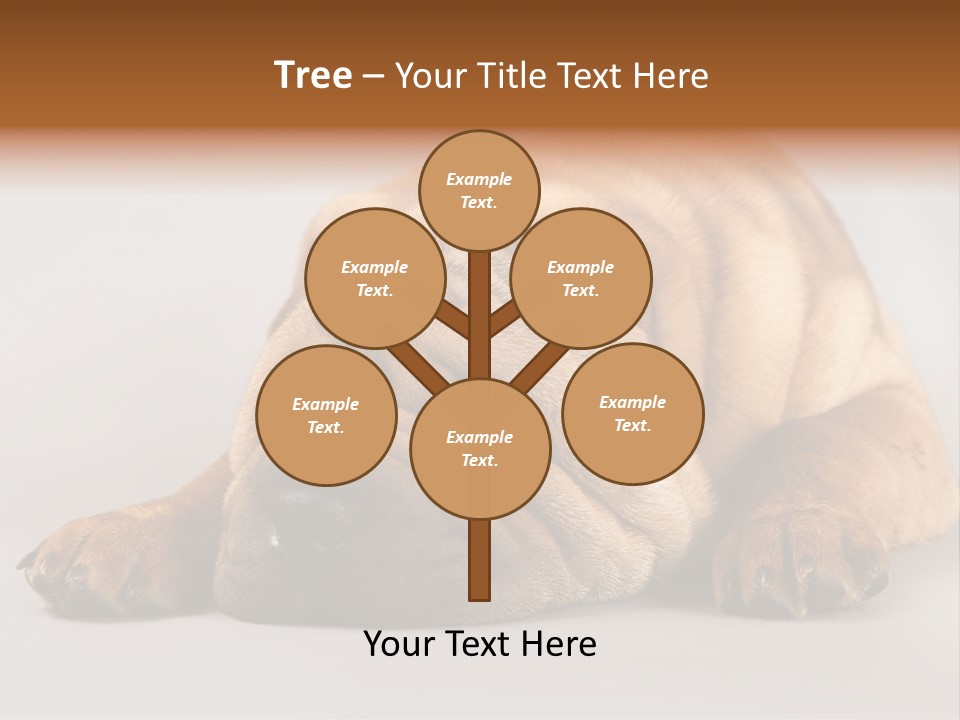 Tree – Your Title Text Here

Example Text.

Example Text.

Example Text.

Example Text.

Example Text.

Example Text.

Your Text Here